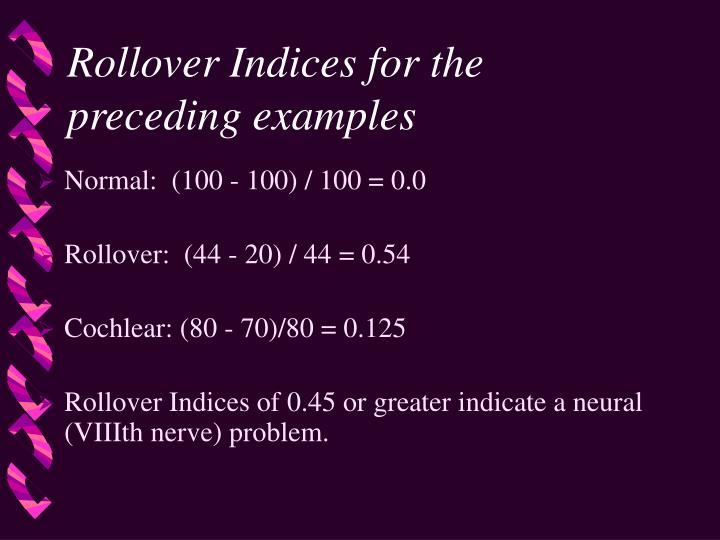 Rollover Indices for the preceding examples

Normal: (100 - 100) / 100 = 0.0

Rollover: (44 - 20) / 44 = 0.54

Cochlear: (80 - 70)/80 = 0.125

Rollover Indices of 0.45 or greater indicate a neural (VIIIth nerve) problem.